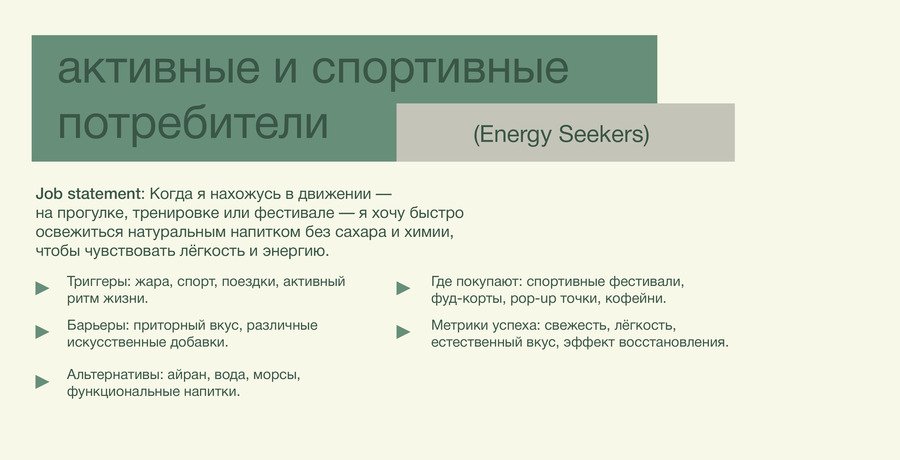 активные и спортивные потребители

(Energy Seekers)

Job statement: Когда я нахожусь в движении — на прогулке, тренировке или фестивале — я хочу быстро освежиться натуральным напитком без сахара и химии, чтобы чувствовать лёгкость и энергию.

Триггеры: жара, спорт, поездки, активный ритм жизни.

Барьеры: приторный вкус, различные искусственные добавки.

Альтернативы: айран, вода, морсы, функциональные напитки.

Где покупают: спортивные фестивали, фуд-корты, pop-up точки, кофейни.

Метрики успеха: свежесть, лёгкость, естественный вкус, эффект восстановления.